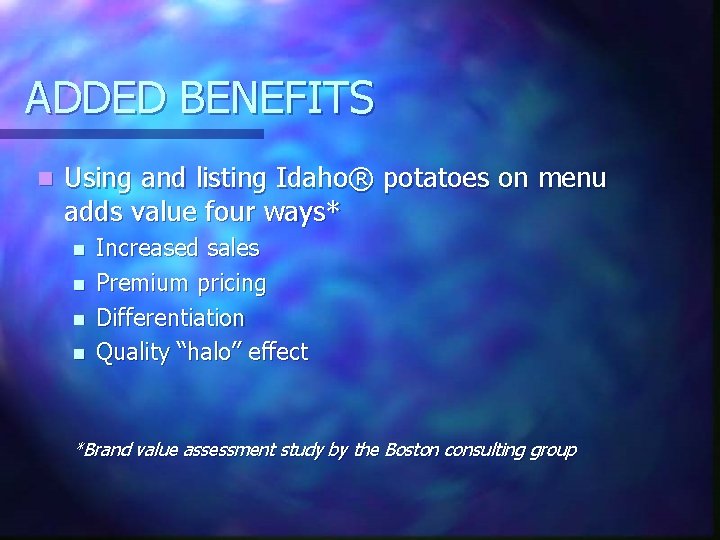 ADDED BENEFITS

Using and listing Idaho® potatoes on menu adds value four ways*

Increased sales

Premium pricing

Differentiation

Quality “halo” effect

*Brand value assessment study by the Boston consulting group